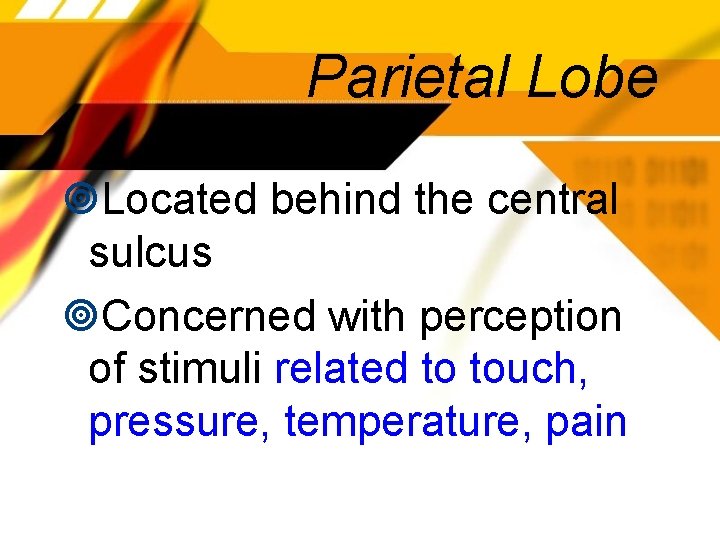 Parietal Lobe

Located behind the central sulcus

Concerned with perception of stimuli related to touch, pressure, temperature, pain